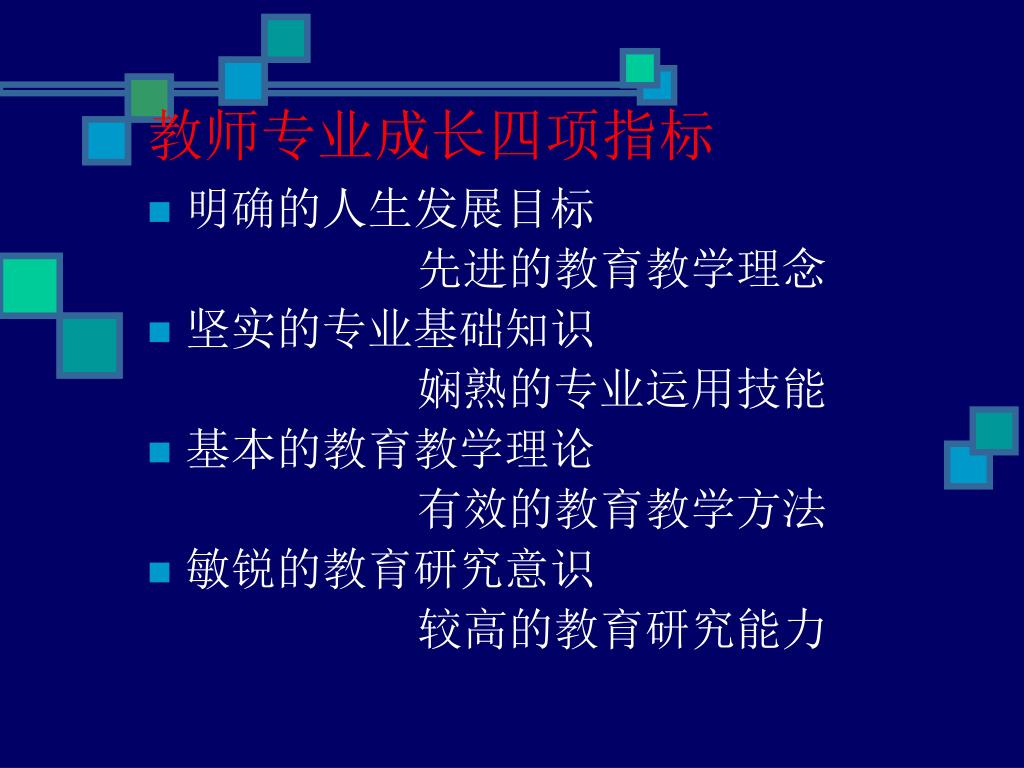 教师专业成长四项指标

明确的人生发展目标

先进的教育教学理念

坚实的专业基础知识

娴熟的专业运用技能

基本的教育教学理论

有效的教育教学方法

敏锐的教育研究意识

较高的教育研究能力